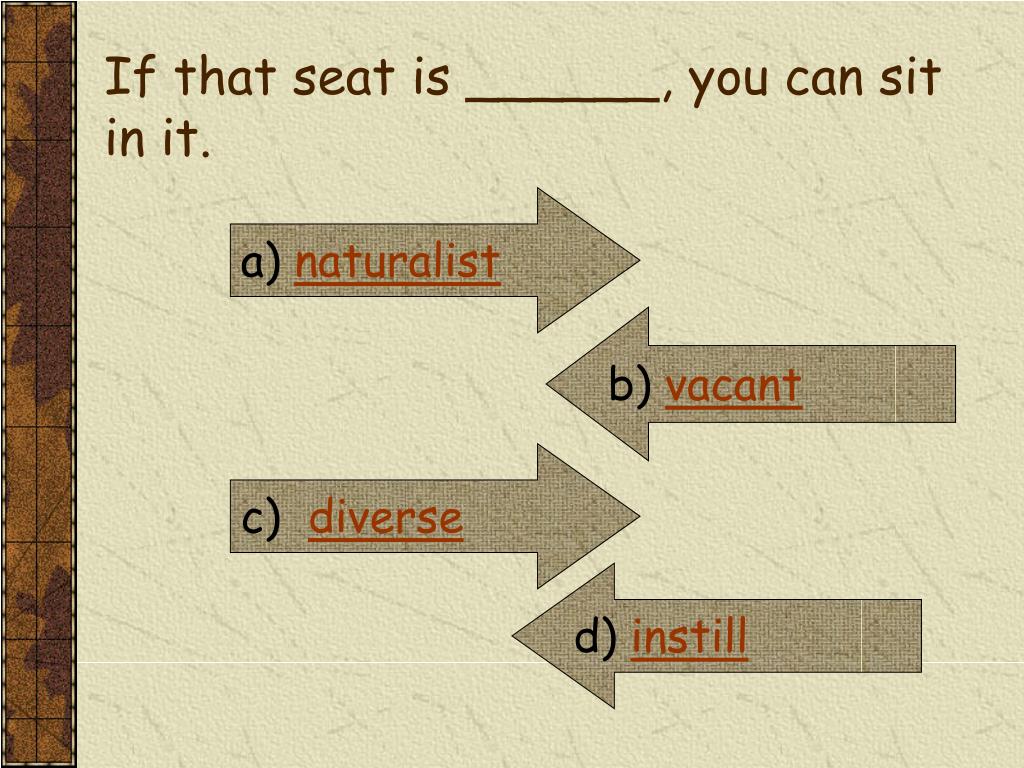 If that seat is ______, you can sit in it.

a) naturalist

b) vacant

c) diverse

d) instill